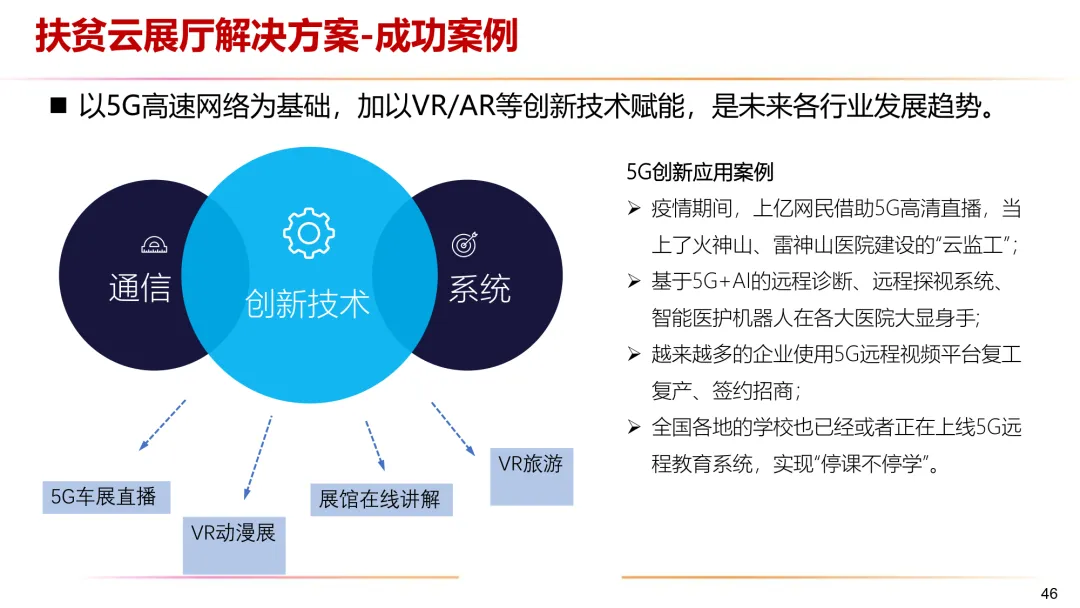 扶贫云展厅解决方案-成功案例

■ 以5G高速网络为基础，加以VR/AR等创新技术赋能，是未来各行业发展趋势。

通信

创新技术

系统

5G车展直播

VR动漫展

展馆在线讲解

VR旅游

5G创新应用案例

➢ 疫情期间，上亿网民借助5G高清直播，当上了火神山、雷神山医院建设的“云监工”；

➢ 基于5G+AI的远程诊断、远程探视系统、智能医护机器人在各大医院大显身手;

➢ 越来越多的企业使用5G远程视频平台复工复产、签约招商；

➢ 全国各地的学校也已经或者正在上线5G远程教育系统，实现“停课不停学”。

46